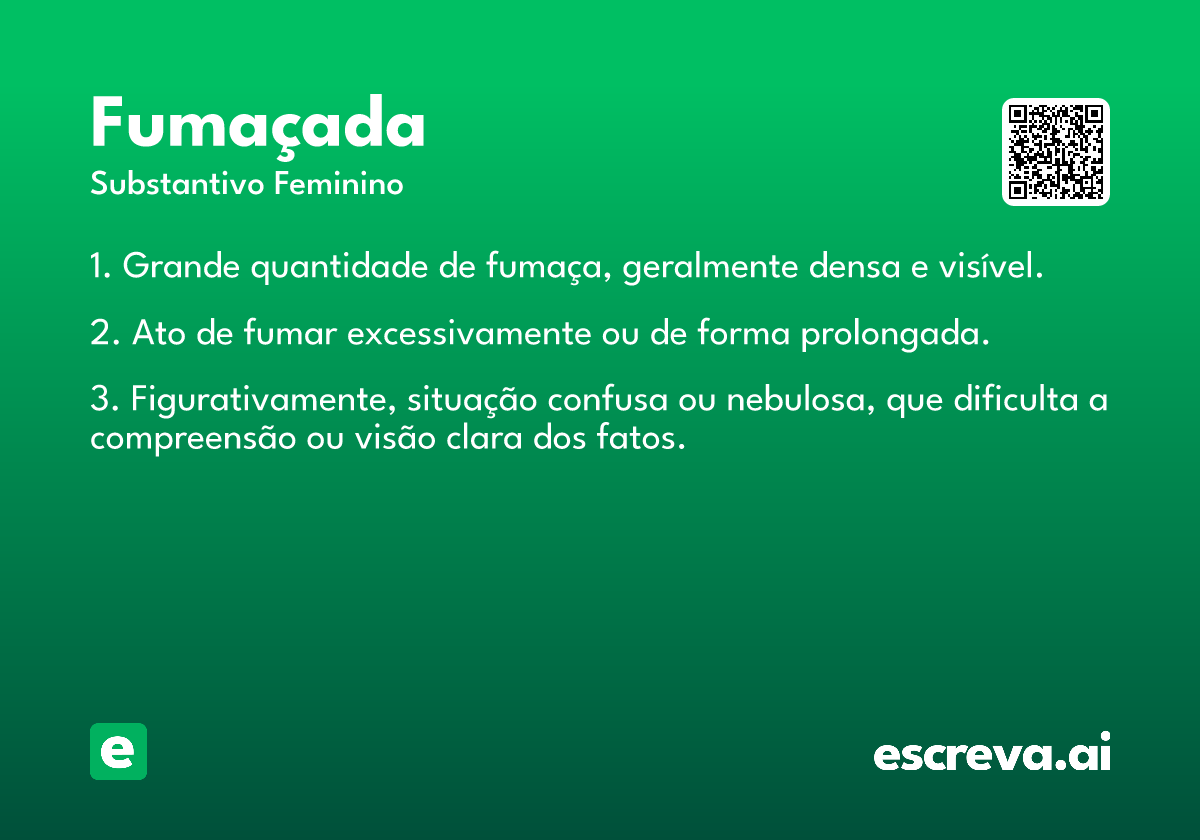 Fumaçada
Substantivo Feminino

1. Grande quantidade de fumaça, geralmente densa e visível.

2. Ato de fumar excessivamente ou de forma prolongada.

3. Figurativamente, situação confusa ou nebulosa, que dificulta a compreensão ou visão clara dos fatos.

e

escreva.ai